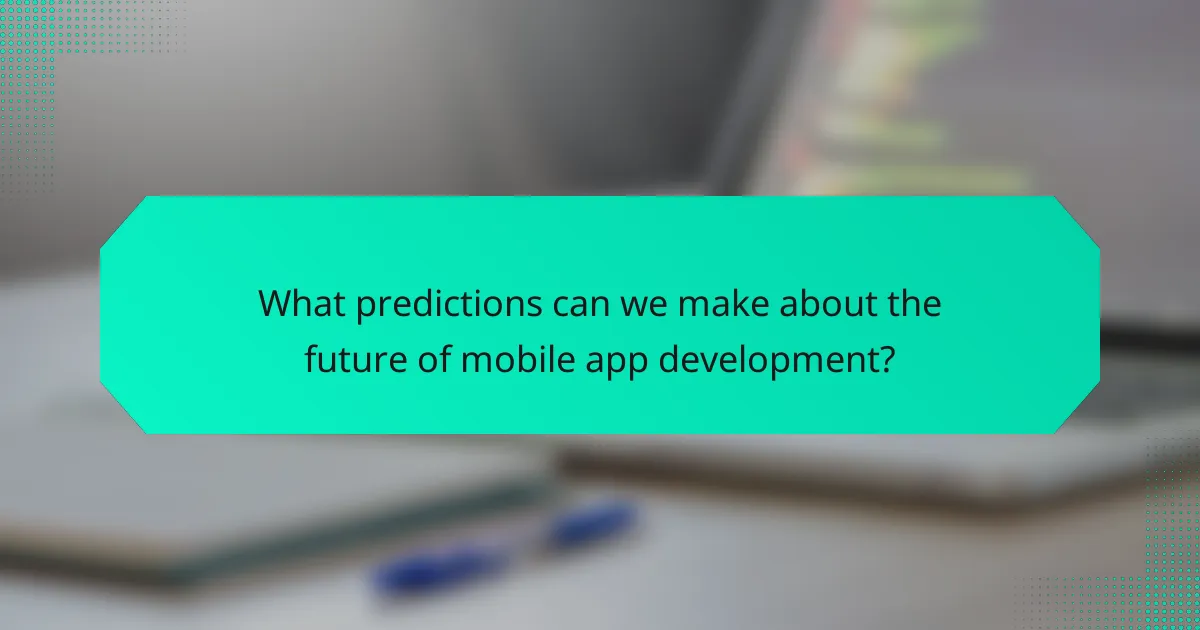 What predictions can we make about the future of mobile app development?